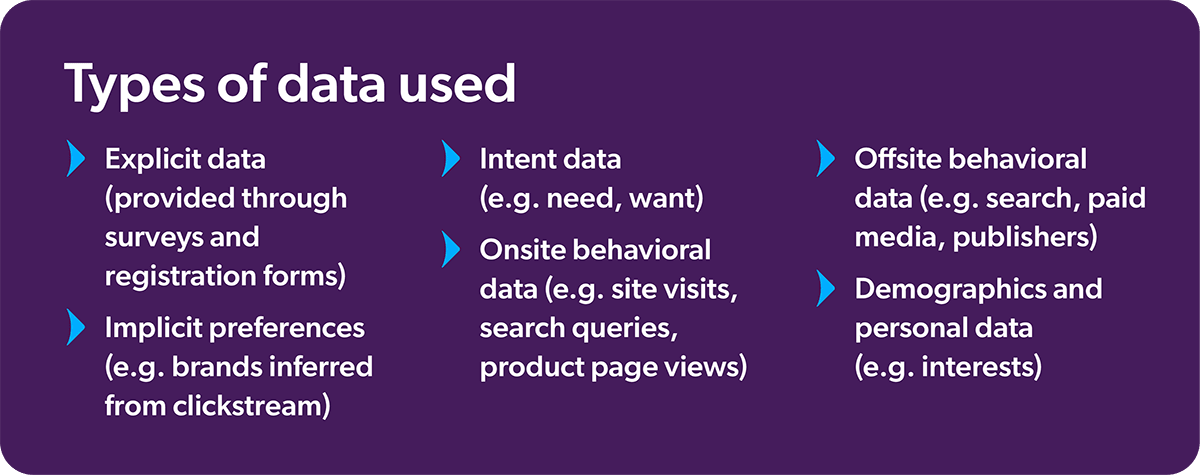 Types of data used

Explicit data (provided through surveys and registration forms)

Implicit preferences (e.g. brands inferred from clickstream)

Intent data (e.g. need, want)

Onsite behavioral data (e.g. site visits, search queries, product page views)

Offsite behavioral data (e.g. search, paid media, publishers)

Demographics and personal data (e.g. interests)